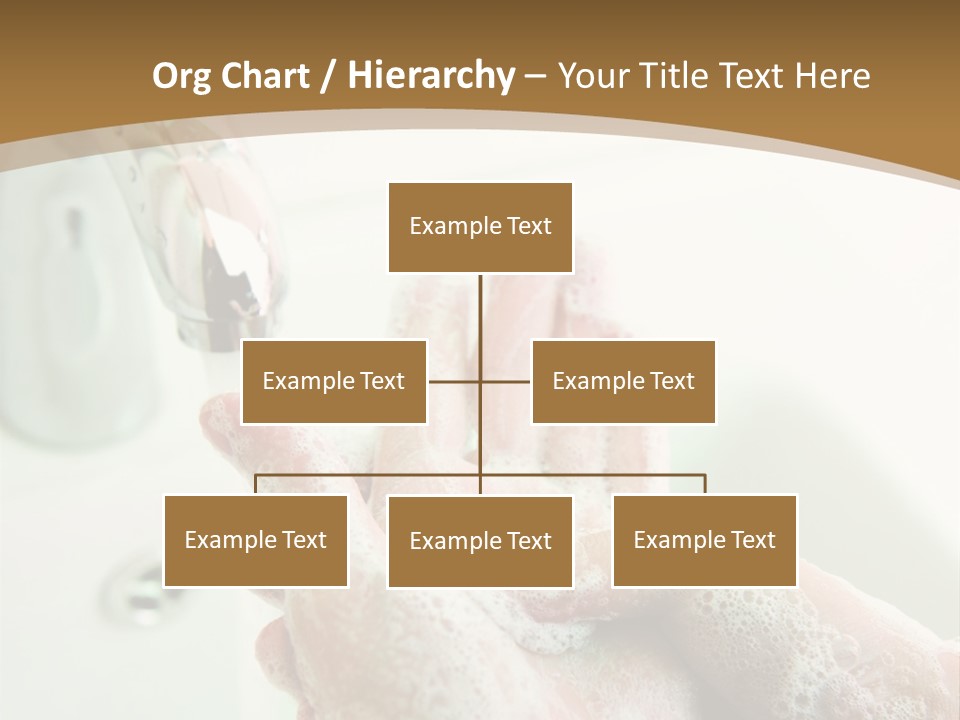 Org Chart / Hierarchy – Your Title Text Here

Example Text

Example Text

Example Text

Example Text

Example Text

Example Text